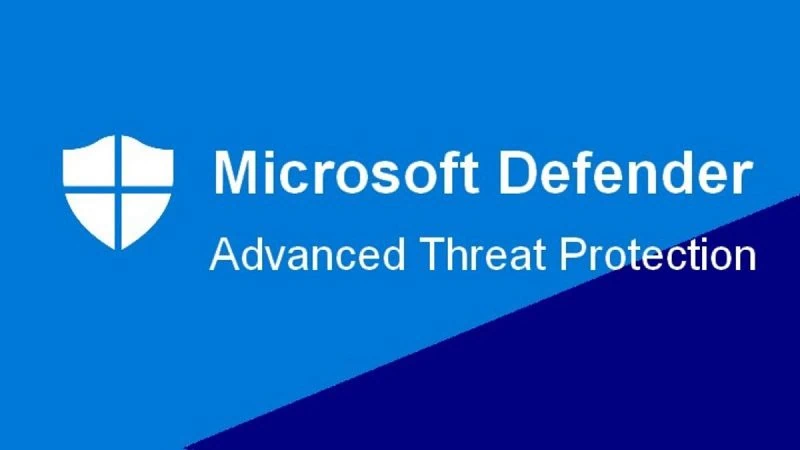 Microsoft Defender

Advanced Threat Protection